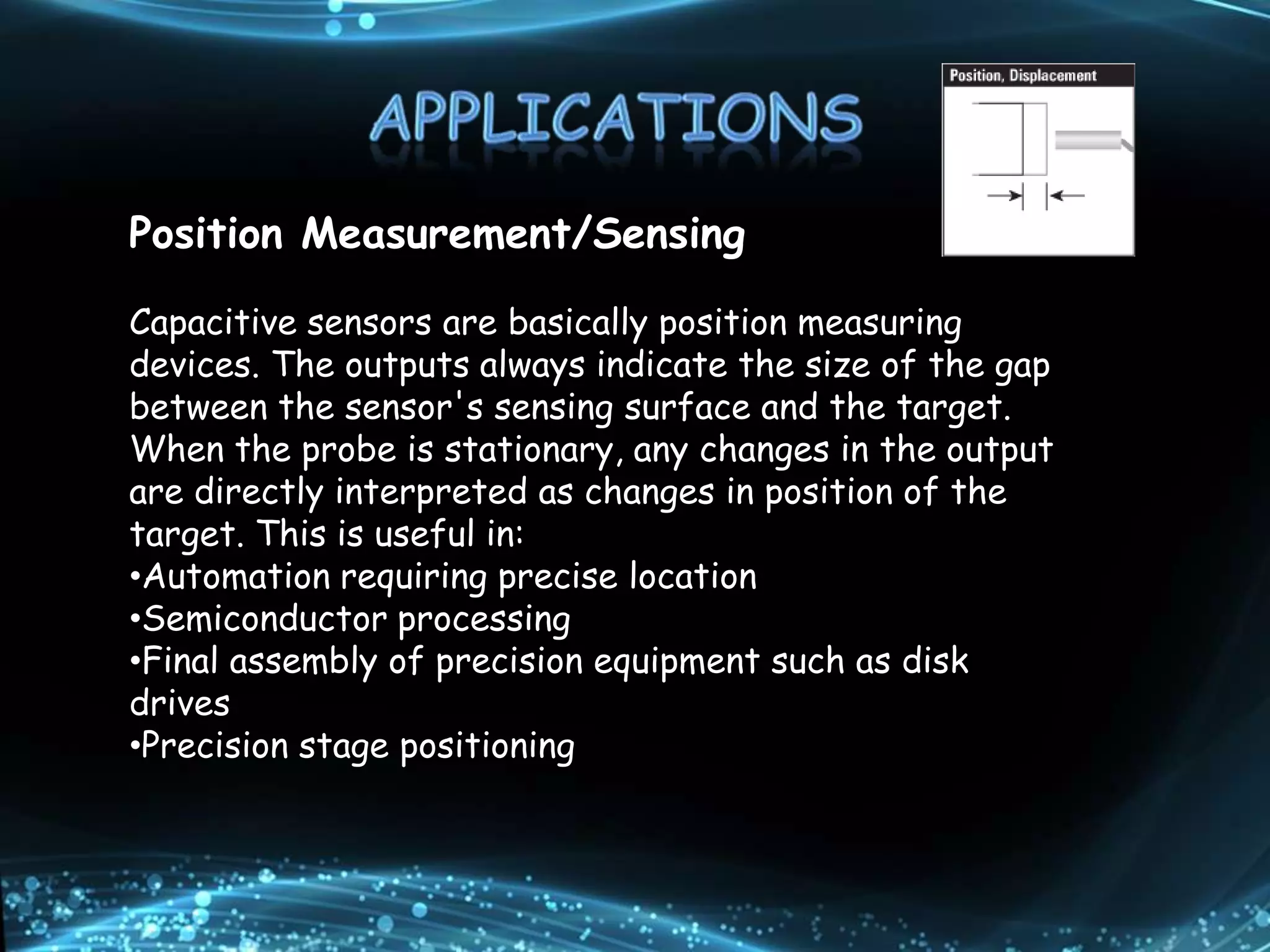 APPLICATIONS

Position, Displacement

Position Measurement/Sensing

Capacitive sensors are basically position measuring devices. The outputs always indicate the size of the gap between the sensor's sensing surface and the target. When the probe is stationary, any changes in the output are directly interpreted as changes in position of the target. This is useful in:
•Automation requiring precise location
•Semiconductor processing
•Final assembly of precision equipment such as disk drives
•Precision stage positioning